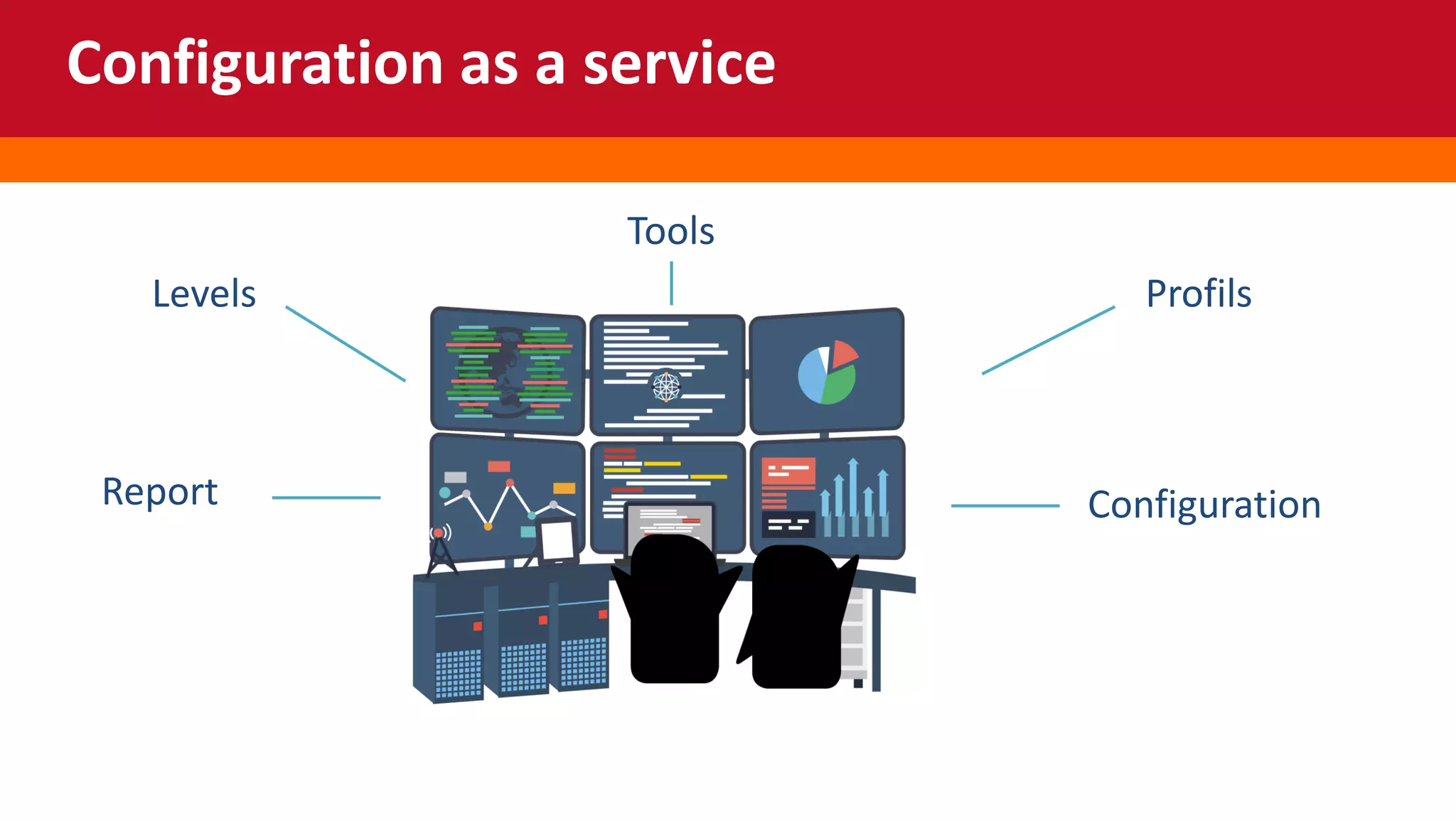 Configuration as a service

Tools

Levels

Profils

Report

Configuration